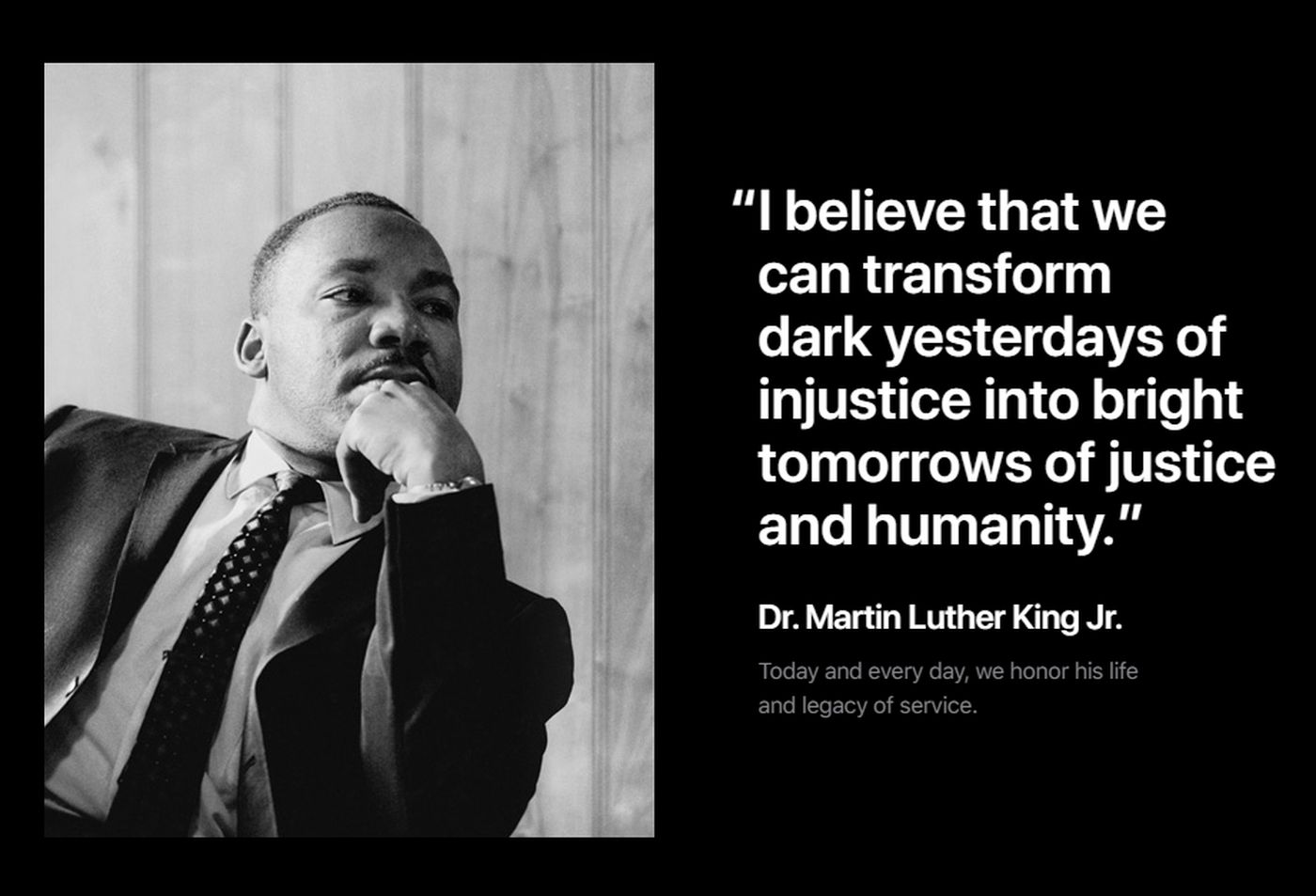 “I believe that we can transform dark yesterdays of injustice into bright tomorrows of justice and humanity.”

Dr. Martin Luther King Jr.

Today and every day, we honor his life and legacy of service.